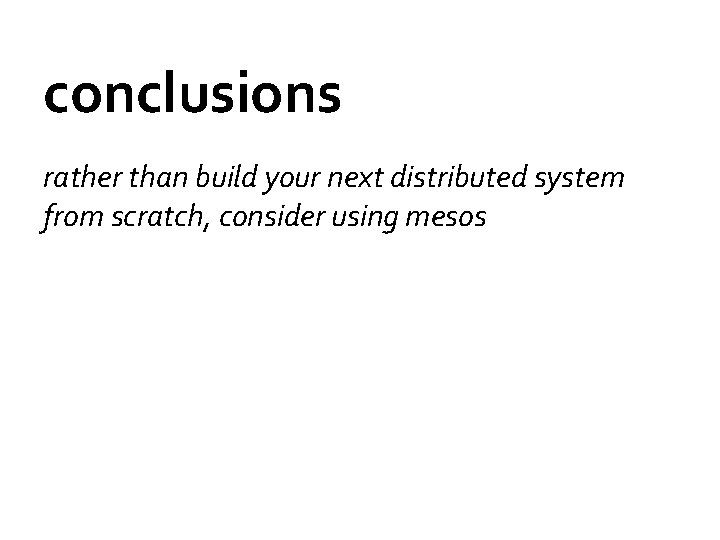 conclusions

rather than build your next distributed system from scratch, consider using mesos